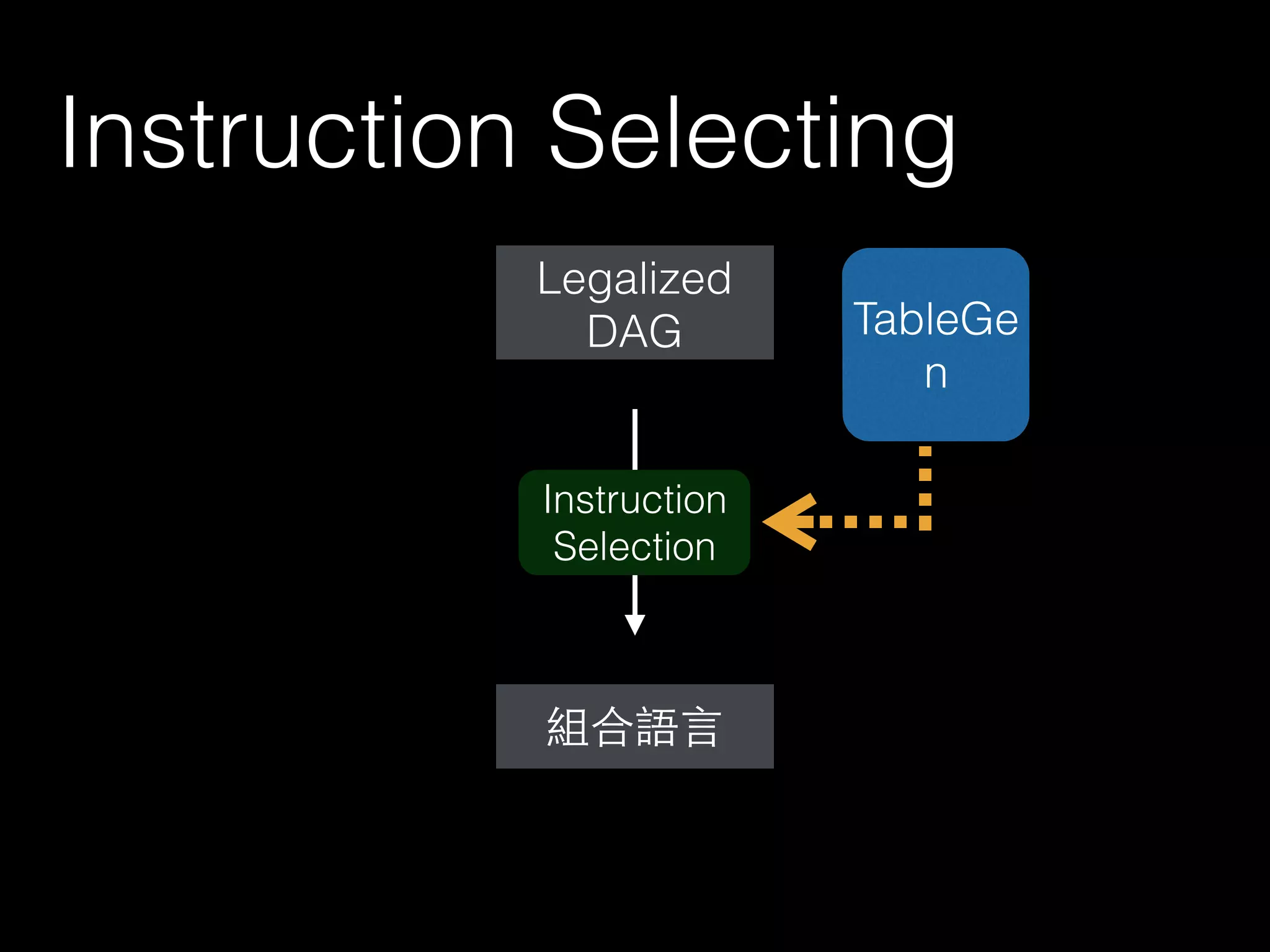 Instruction Selecting

Legalized DAG

TableGen

Instruction Selection

組合語言